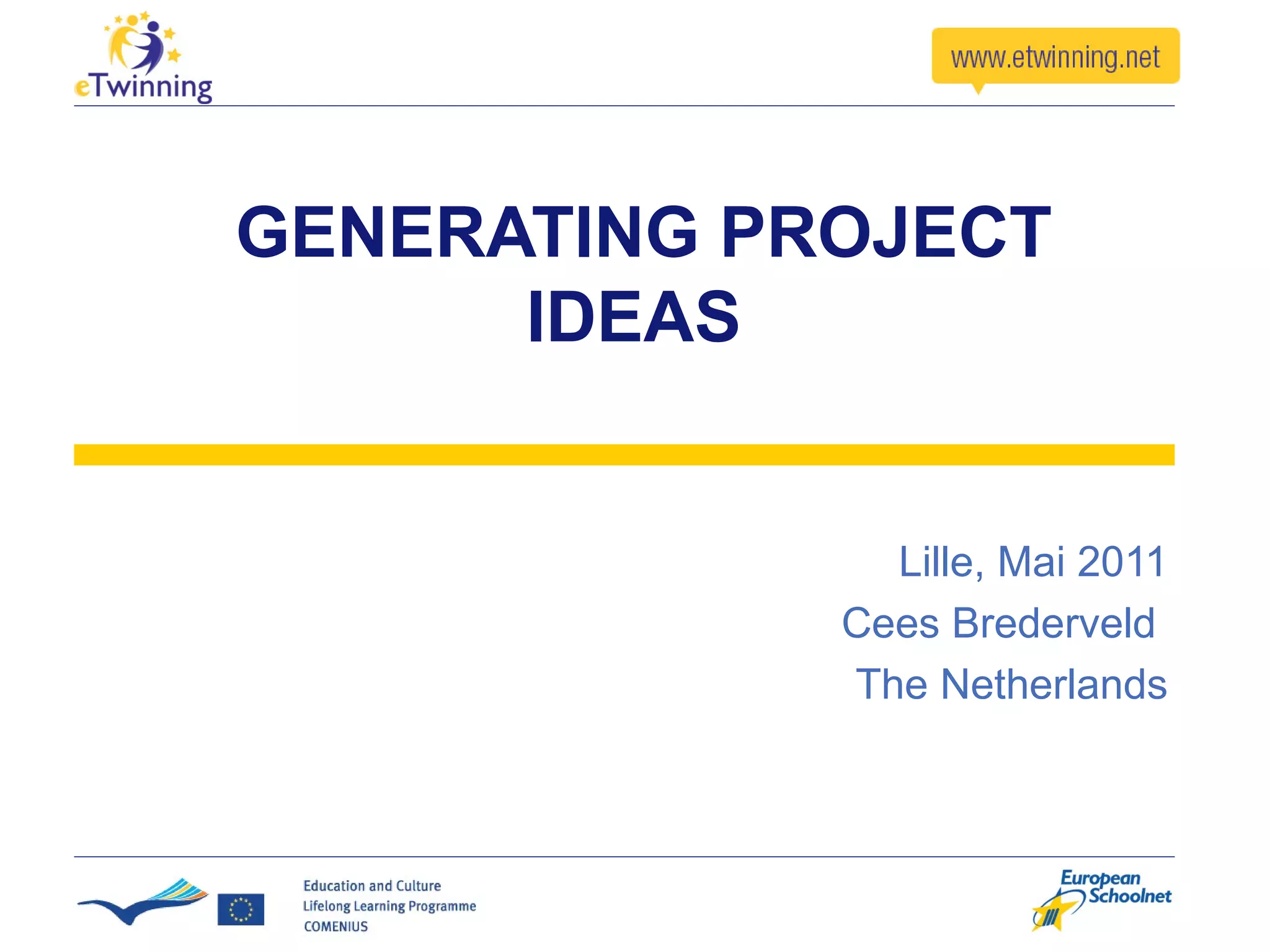 eTwinning

www.etwinning.net

GENERATING PROJECT IDEAS

Lille, Mai 2011
Cees Brederveld
The Netherlands

Education and Culture
Lifelong Learning Programme
COMENIUS

European Schoolnet